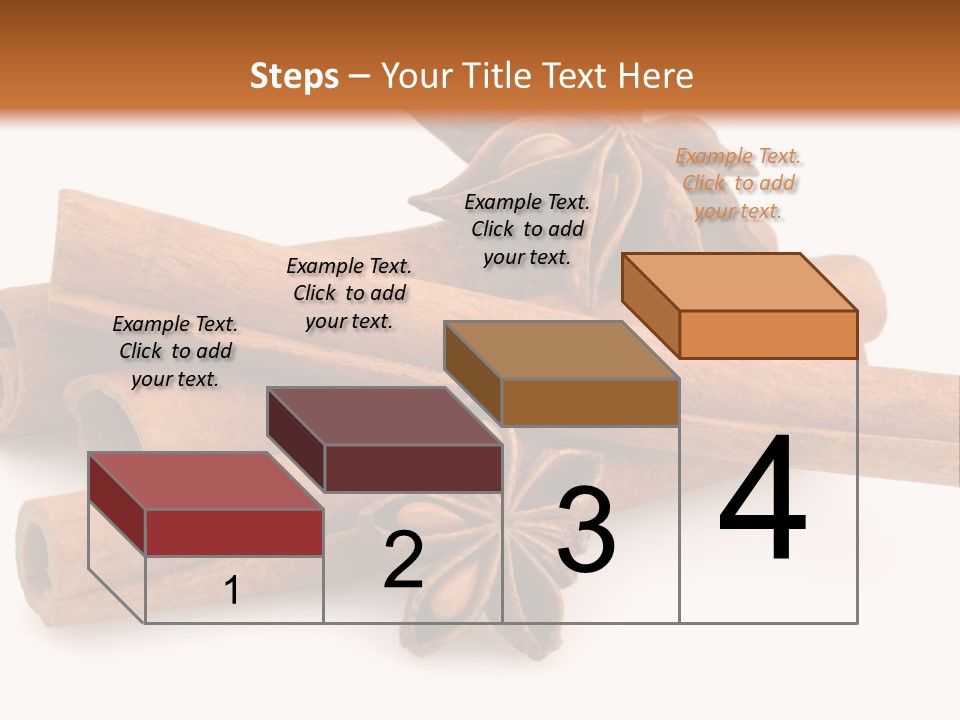 Steps – Your Title Text Here

Example Text. Click to add your text.

Example Text. Click to add your text.

Example Text. Click to add your text.

Example Text. Click to add your text.

1

2

3

4